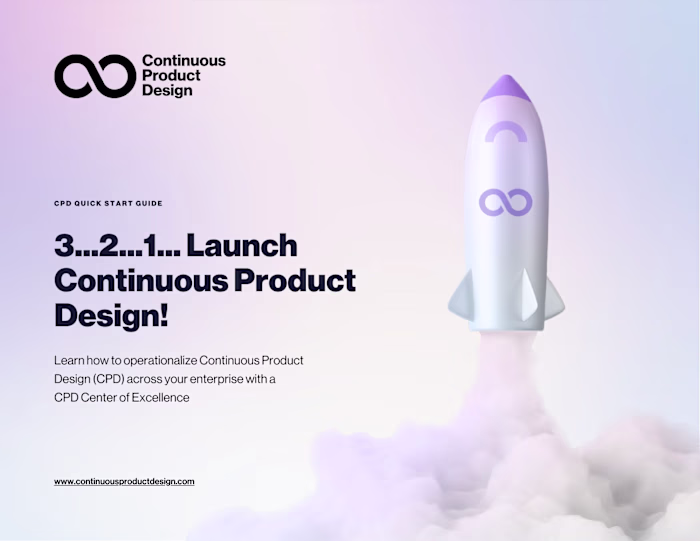 Continuous Product Design

CPD QUICK START GUIDE

3...2...1... Launch Continuous Product Design!

Learn how to operationalize Continuous Product Design (CPD) across your enterprise with a CPD Center of Excellence

www.continuousproductdesign.com